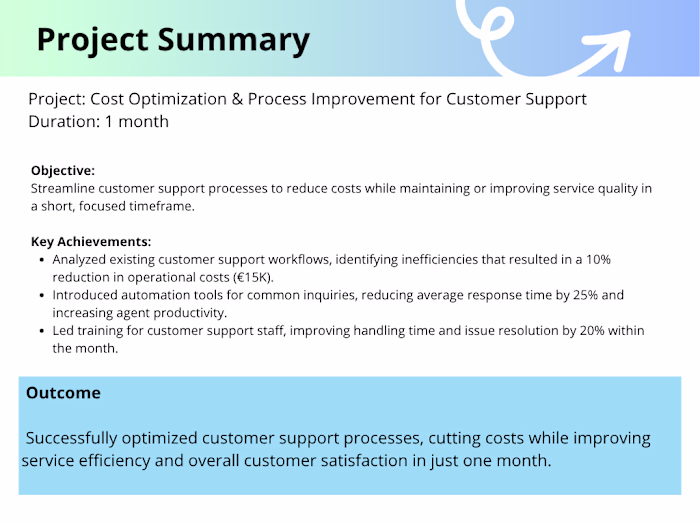 Project Summary

Project: Cost Optimization & Process Improvement for Customer Support
Duration: 1 month

Objective:
Streamline customer support processes to reduce costs while maintaining or improving service quality in a short, focused timeframe.

Key Achievements:
- Analyzed existing customer support workflows, identifying inefficiencies that resulted in a 10% reduction in operational costs (€15K).
- Introduced automation tools for common inquiries, reducing average response time by 25% and increasing agent productivity.
- Led training for customer support staff, improving handling time and issue resolution by 20% within the month.

Outcome

Successfully optimized customer support processes, cutting costs while improving service efficiency and overall customer satisfaction in just one month.